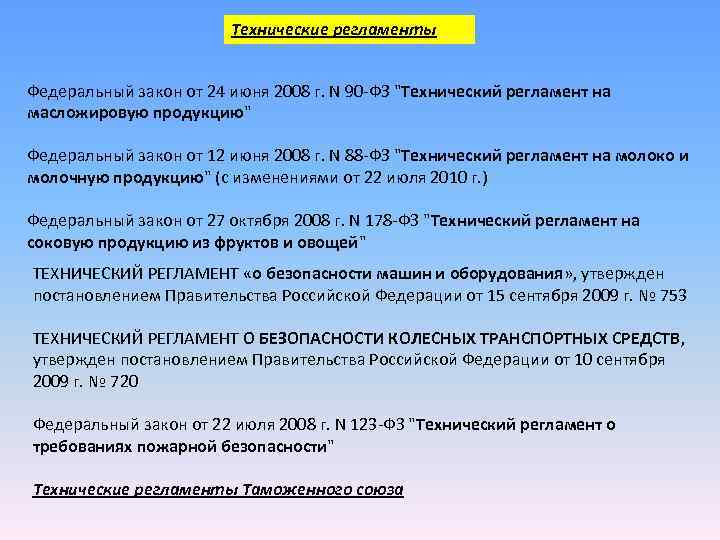 Технические регламенты

Федеральный закон от 24 июня 2008 г. N 90-ФЗ "Технический регламент на масложировую продукцию"

Федеральный закон от 12 июня 2008 г. N 88-ФЗ "Технический регламент на молоко и молочную продукцию" (с изменениями от 22 июля 2010 г.)

Федеральный закон от 27 октября 2008 г. N 178-ФЗ "Технический регламент на соковую продукцию из фруктов и овощей"

ТЕХНИЧЕСКИЙ РЕГЛАМЕНТ «о безопасности машин и оборудования», утвержден постановлением Правительства Российской Федерации от 15 сентября 2009 г. № 753

ТЕХНИЧЕСКИЙ РЕГЛАМЕНТ О БЕЗОПАСНОСТИ КОЛЕСНЫХ ТРАНСПОРТНЫХ СРЕДСТВ, утвержден постановлением Правительства Российской Федерации от 10 сентября 2009 г. № 720

Федеральный закон от 22 июля 2008 г. N 123-ФЗ "Технический регламент о требованиях пожарной безопасности"

Технические регламенты Таможенного союза